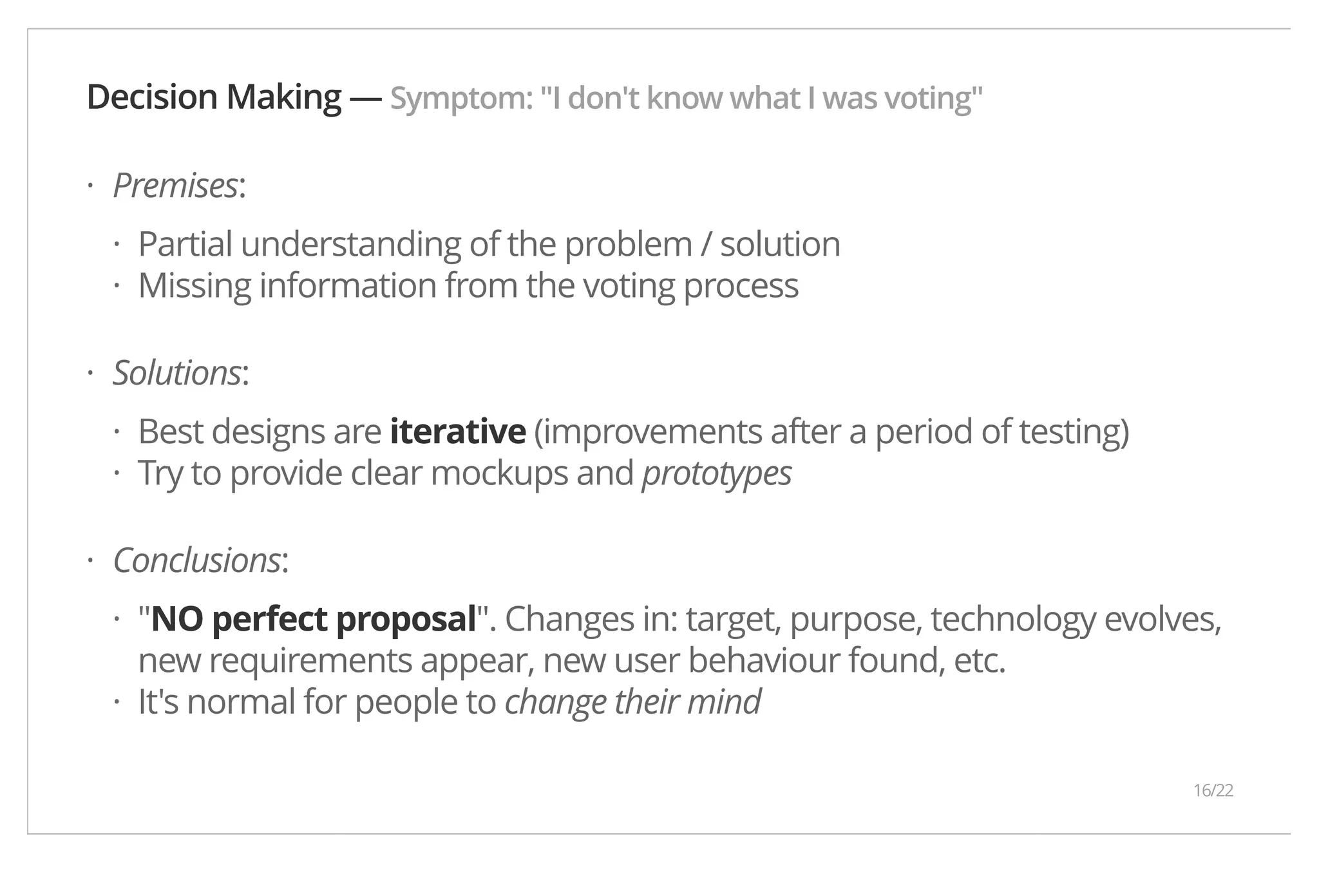 Decision Making — Symptom: "I don't know what I was voting"

· Premises:

· Partial understanding of the problem / solution
· Missing information from the voting process

· Solutions:

· Best designs are iterative (improvements after a period of testing)
· Try to provide clear mockups and prototypes

· Conclusions:

· "NO perfect proposal". Changes in: target, purpose, technology evolves, new requirements appear, new user behaviour found, etc.
· It's normal for people to change their mind

16/22